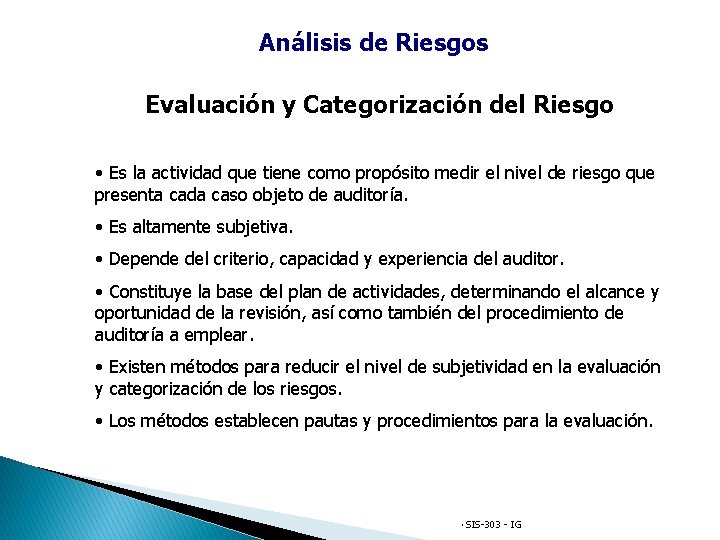 Análisis de Riesgos

Evaluación y Categorización del Riesgo

• Es la actividad que tiene como propósito medir el nivel de riesgo que presenta cada caso objeto de auditoría.

• Es altamente subjetiva.

• Depende del criterio, capacidad y experiencia del auditor.

• Constituye la base del plan de actividades, determinando el alcance y oportunidad de la revisión, así como también del procedimiento de auditoría a emplear.

• Existen métodos para reducir el nivel de subjetividad en la evaluación y categorización de los riesgos.

• Los métodos establecen pautas y procedimientos para la evaluación.

· SIS-303 - IG